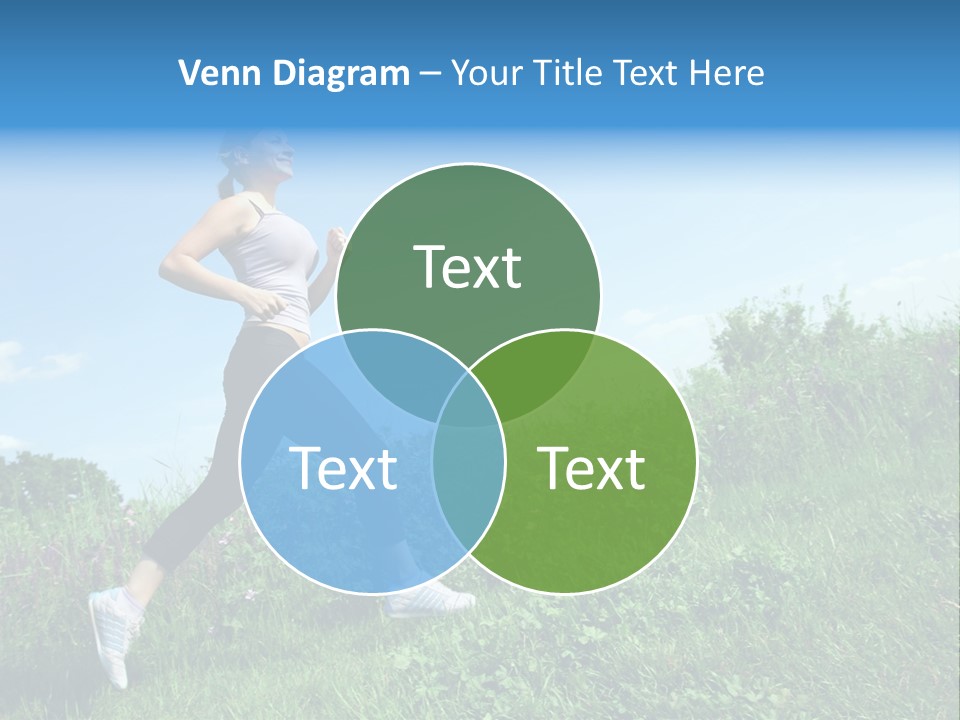 Venn Diagram – Your Title Text Here

Text

Text

Text